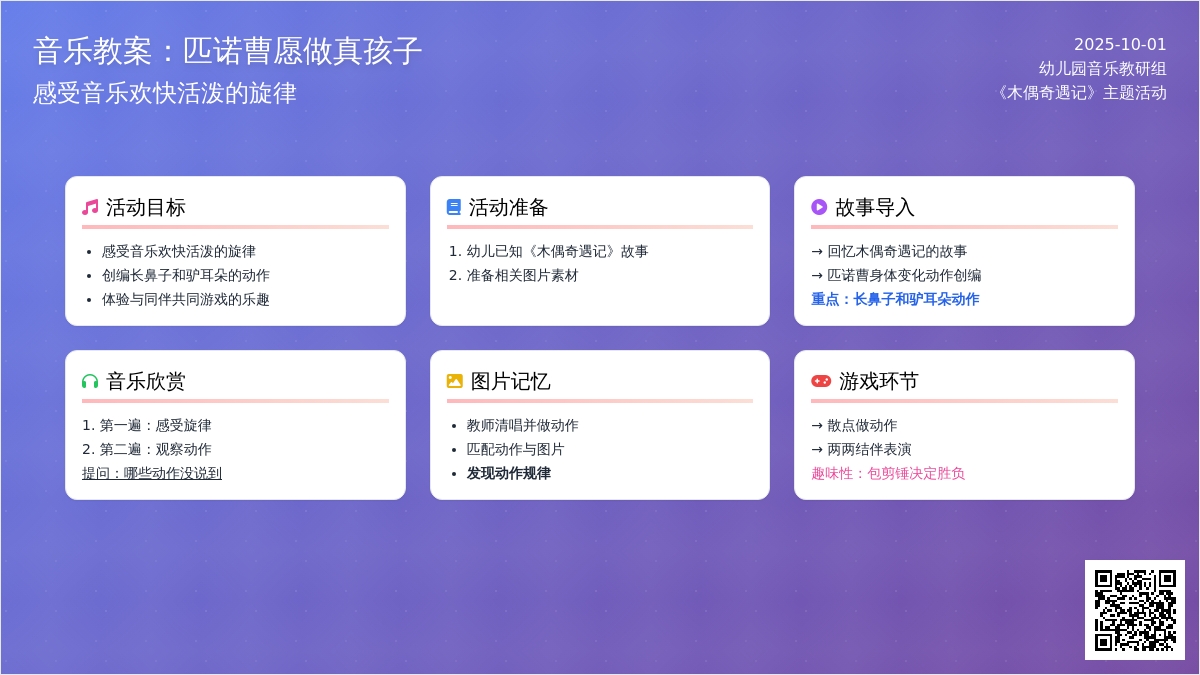 音乐教案：匹诺曹愿做真孩子

感受音乐欢快活泼的旋律

2025-10-01
幼儿园音乐教研组
《木偶奇遇记》主题活动

活动目标

- 感受音乐欢快活泼的旋律
- 创编长鼻子和驴耳朵的动作
- 体验与同伴共同游戏的乐趣

活动准备

1. 幼儿已知《木偶奇遇记》故事
2. 准备相关图片素材

故事导入

→ 回忆木偶奇遇记的故事
→ 匹诺曹身体变化动作创编
重点：长鼻子和驴耳朵动作

音乐欣赏

1. 第一遍：感受旋律
2. 第二遍：观察动作
提问：哪些动作没说到

图片记忆

- 教师清唱并做动作
- 匹配动作与图片
- 发现动作规律

游戏环节

→ 散点做动作
→ 两两结伴表演
趣味性：包剪锤决定胜负